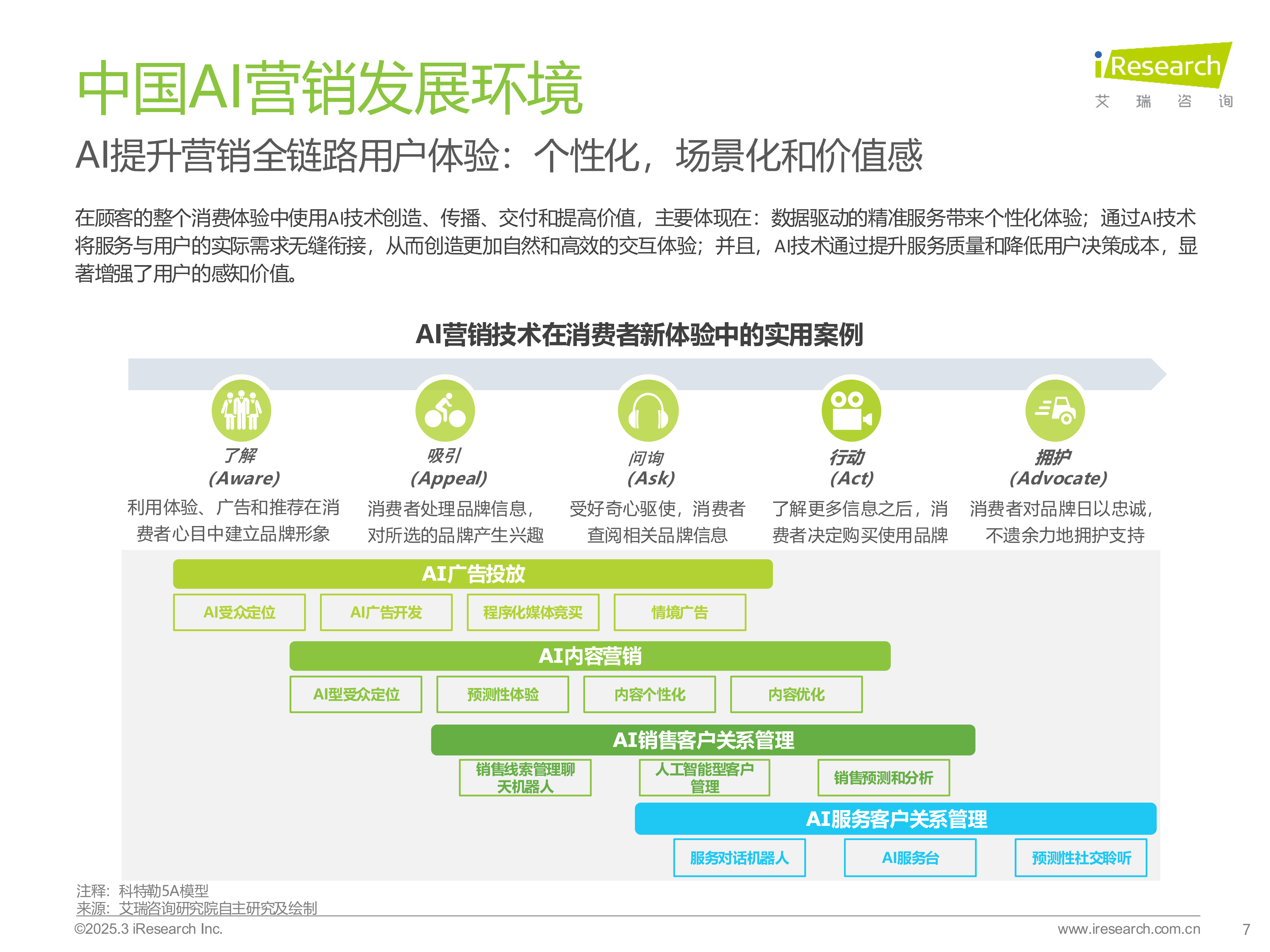 中国AI营销发展环境

iResearch
艾 瑞 咨 询

AI提升营销全链路用户体验：个性化，场景化和价值感

在顾客的整个消费体验中使用AI技术创造、传播、交付和提高价值，主要体现在：数据驱动的精准服务带来个性化体验；通过AI技术将服务与用户的实际需求无缝衔接，从而创造更加自然和高效的交互体验；并且，AI技术通过提升服务质量和降低用户决策成本，显著增强了用户的感知价值。

AI营销技术在消费者新体验中的实用案例

了解
(Aware)
利用体验、广告和推荐在消费者心目中建立品牌形象

吸引
(Appeal)
消费者处理品牌信息，对所选的品牌产生兴趣

问询
(Ask)
受好奇心驱使，消费者查阅相关品牌信息

行动
(Act)
了解更多信息之后，消费者决定购买使用品牌

拥护
(Advocate)
消费者对品牌日以忠诚，不遗余力地拥护支持

AI广告投放
AI受众定位
AI广告开发
程序化媒体竞买
情境广告

AI内容营销
AI型受众定位
预测性体验
内容个性化
内容优化

AI销售客户关系管理
销售线索管理聊天机器人
人工智能型客户管理
销售预测和分析

AI服务客户关系管理
服务对话机器人
AI服务台
预测性社交聆听

注释：科特勒5A模型
来源：艾瑞咨询研究院自主研究及绘制

©2025.3 iResearch Inc.
www.iresearch.com.cn
7